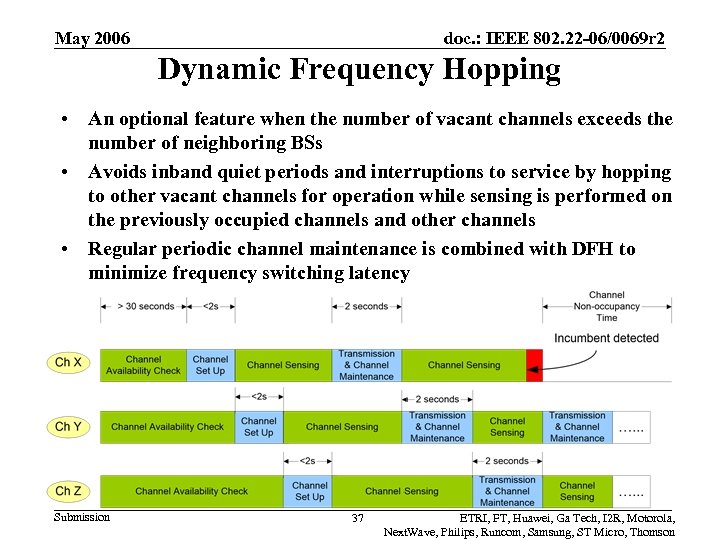 May 2006

doc.: IEEE 802.22-06/0069r2

Dynamic Frequency Hopping

• An optional feature when the number of vacant channels exceeds the number of neighboring BSs

• Avoids inband quiet periods and interruptions to service by hopping to other vacant channels for operation while sensing is performed on the previously occupied channels and other channels

• Regular periodic channel maintenance is combined with DFH to minimize frequency switching latency

> 30 seconds

<2s

2 seconds

Channel Non-occupancy Time

Incumbent detected

Ch X

Channel Availability Check

Channel Set Up

Channel Sensing

Transmission & Channel Maintenance

Channel Sensing

<2s

2 seconds

Ch Y

Channel Availability Check

Channel Set Up

Channel Sensing

Transmission & Channel Maintenance

Channel Sensing

Transmission & Channel Maintenance

......

<2s

2 seconds

Ch Z

Channel Availability Check

Channel Set Up

Channel Sensing

Transmission & Channel Maintenance

Channel Sensing

......

Submission

37

ETRI, FT, Huawei, Ga Tech, I2R, Motorola, NextWave, Philips, Runcom, Samsung, ST Micro, Thomson